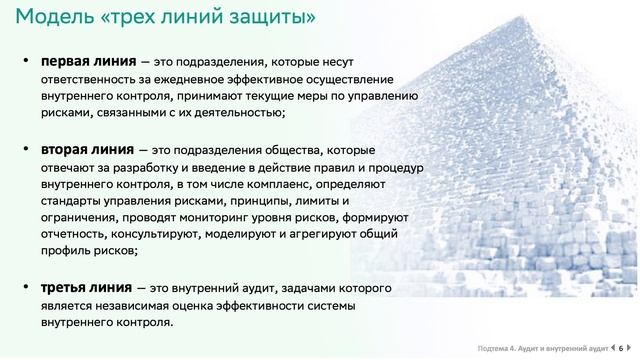 Модель «трех линий защиты»

• **первая линия** — это подразделения, которые несут ответственность за ежедневное эффективное осуществление внутреннего контроля, принимают текущие меры по управлению рисками, связанными с их деятельностью;

• **вторая линия** — это подразделения общества, которые отвечают за разработку и введение в действие правил и процедур внутреннего контроля, в том числе комплаенс, определяют стандарты управления рисками, принципы, лимиты и ограничения, проводят мониторинг уровня рисков, формируют отчетность, консультируют, моделируют и агрегируют общий профиль рисков;

• **третья линия** — это внутренний аудит, задачами которого является независимая оценка эффективности системы внутреннего контроля.

Подтема 4. Аудит и внутренний аудит 6